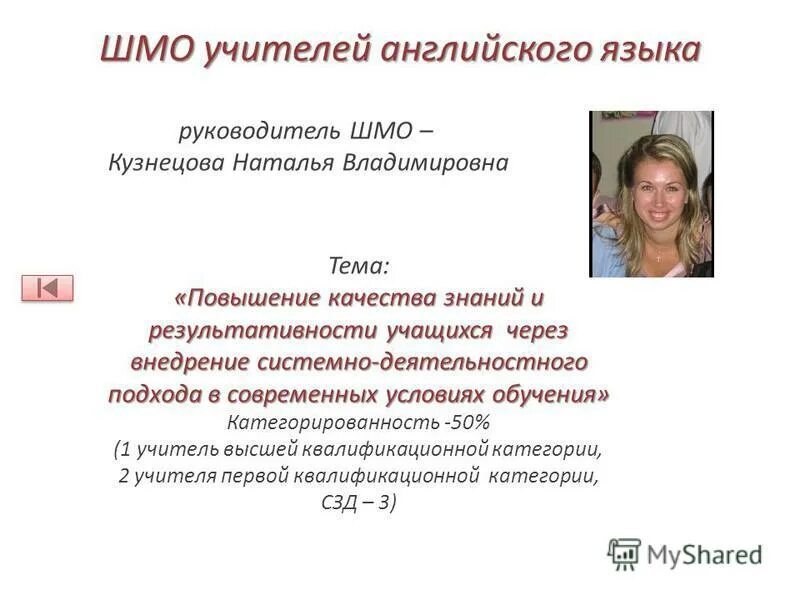 ШМО учителей английского языка

руководитель ШМО –
Кузнецова Наталья Владимировна

Тема:
«Повышение качества знаний и результативности учащихся через внедрение системно-деятельностного подхода в современных условиях обучения»
Категорированность -50%
(1 учитель высшей квалификационной категории,
2 учителя первой квалификационной категории,
СЗД – 3)

MyShared